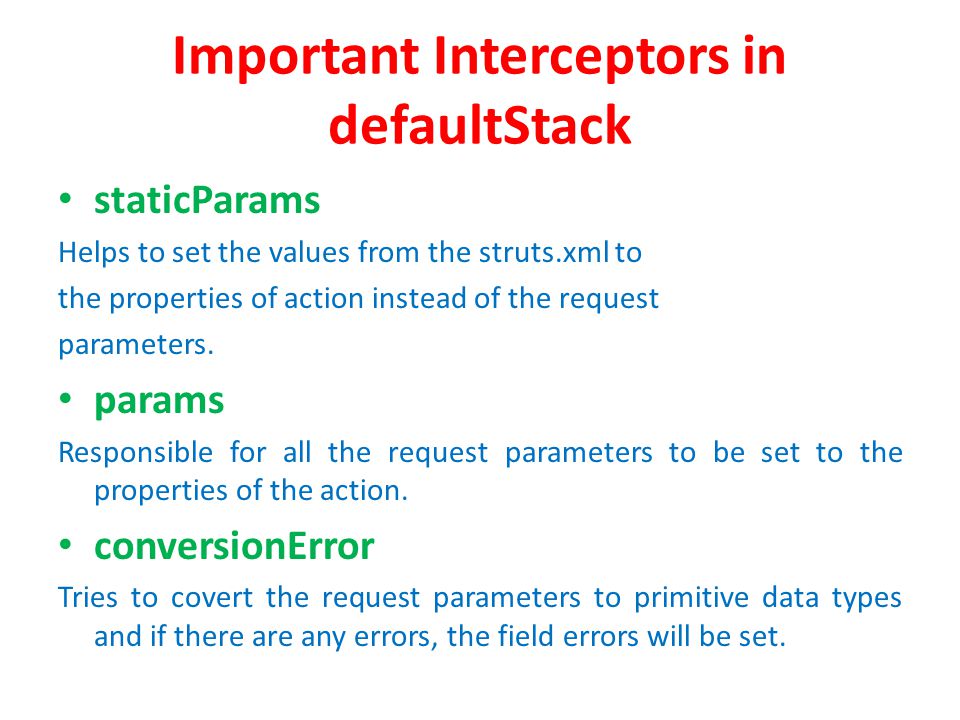 Important Interceptors in defaultStack

• staticParams

Helps to set the values from the struts.xml to the properties of action instead of the request parameters.

• params

Responsible for all the request parameters to be set to the properties of the action.

• conversionError

Tries to covert the request parameters to primitive data types and if there are any errors, the field errors will be set.